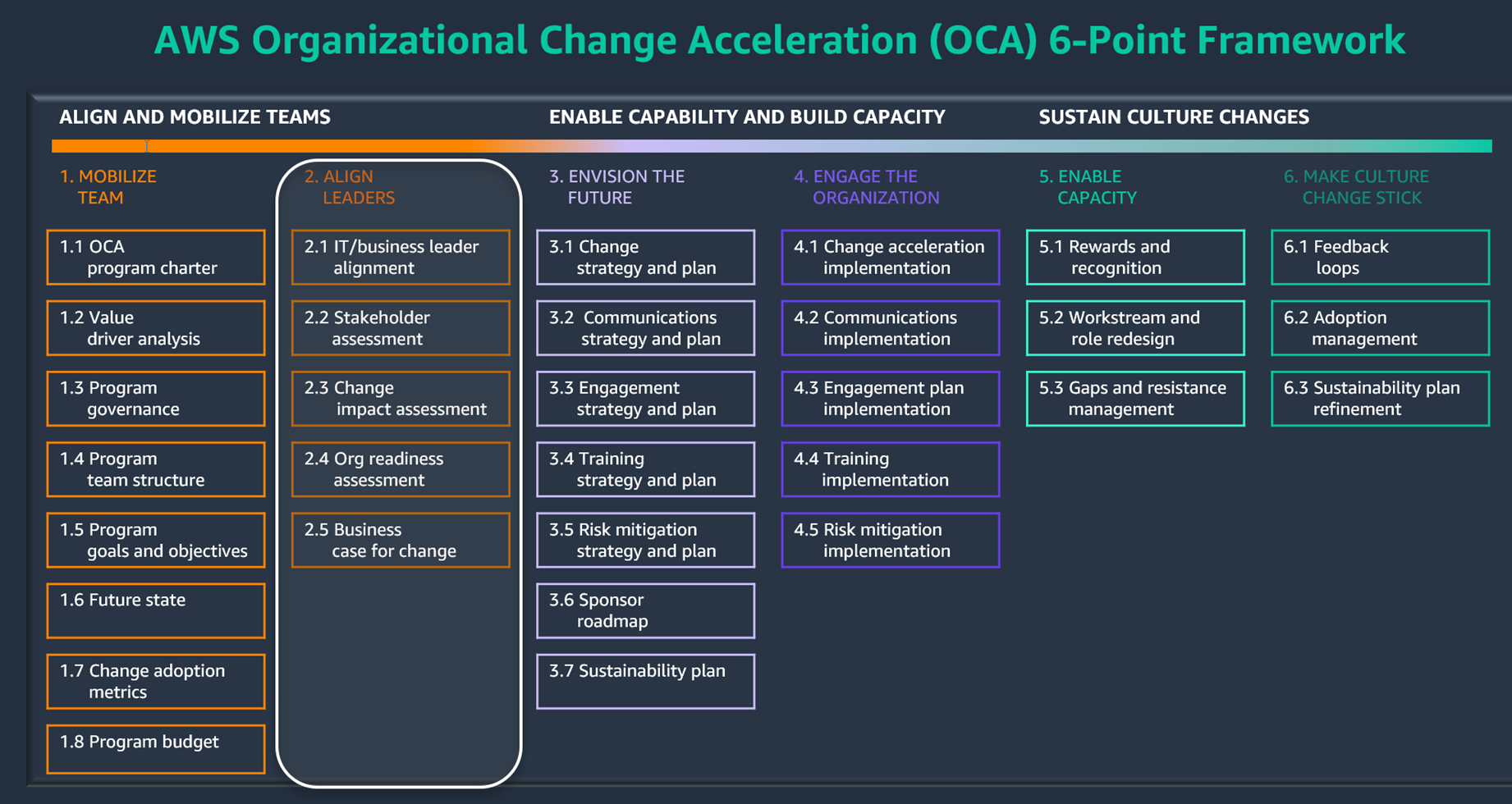 AWS Organizational Change Acceleration (OCA) 6-Point Framework

ALIGN AND MOBILIZE TEAMS

ENABLE CAPABILITY AND BUILD CAPACITY

SUSTAIN CULTURE CHANGES

1. MOBILIZE TEAM

1.1 OCA program charter

1.2 Value driver analysis

1.3 Program governance

1.4 Program team structure

1.5 Program goals and objectives

1.6 Future state

1.7 Change adoption metrics

1.8 Program budget

2. ALIGN LEADERS

2.1 IT/business leader alignment

2.2 Stakeholder assessment

2.3 Change impact assessment

2.4 Org readiness assessment

2.5 Business case for change

3. ENVISION THE FUTURE

3.1 Change strategy and plan

3.2 Communications strategy and plan

3.3 Engagement strategy and plan

3.4 Training strategy and plan

3.5 Risk mitigation strategy and plan

3.6 Sponsor roadmap

3.7 Sustainability plan

4. ENGAGE THE ORGANIZATION

4.1 Change acceleration implementation

4.2 Communications implementation

4.3 Engagement plan implementation

4.4 Training implementation

4.5 Risk mitigation implementation

5. ENABLE CAPACITY

5.1 Rewards and recognition

5.2 Workstream and role redesign

5.3 Gaps and resistance management

6. MAKE CULTURE CHANGE STICK

6.1 Feedback loops

6.2 Adoption management

6.3 Sustainability plan refinement